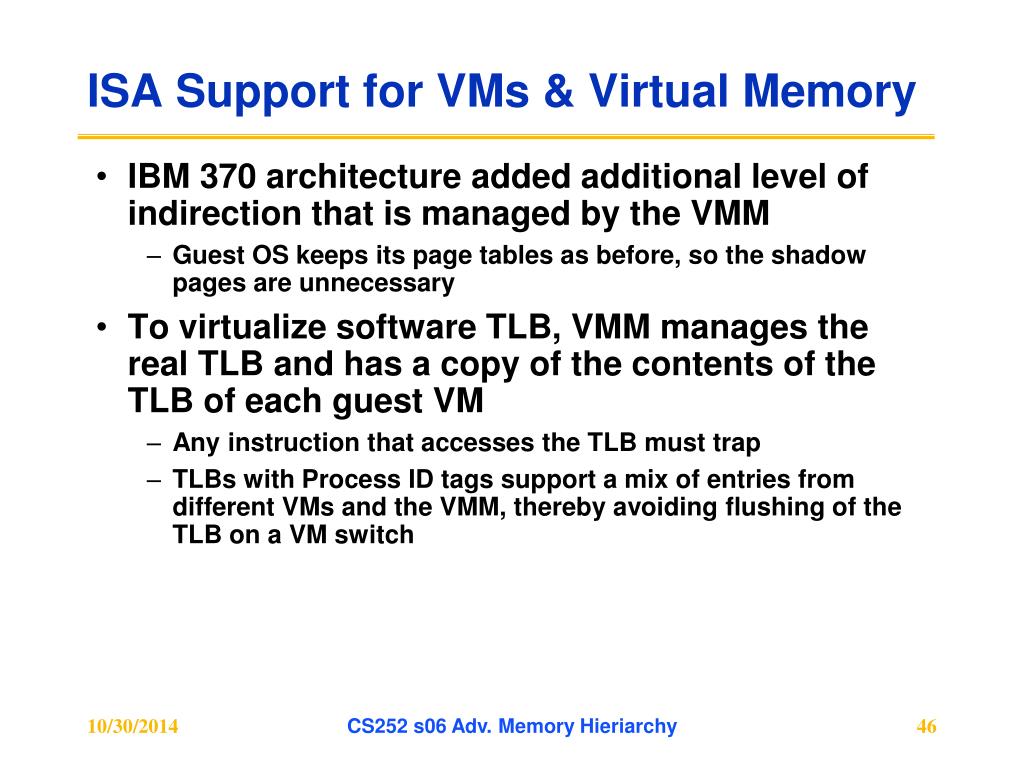 ISA Support for VMs & Virtual Memory

• IBM 370 architecture added additional level of indirection that is managed by the VMM
– Guest OS keeps its page tables as before, so the shadow pages are unnecessary

• To virtualize software TLB, VMM manages the real TLB and has a copy of the contents of the TLB of each guest VM
– Any instruction that accesses the TLB must trap
– TLBs with Process ID tags support a mix of entries from different VMs and the VMM, thereby avoiding flushing of the TLB on a VM switch

10/30/2014

CS252 s06 Adv. Memory Hieriarchy

46